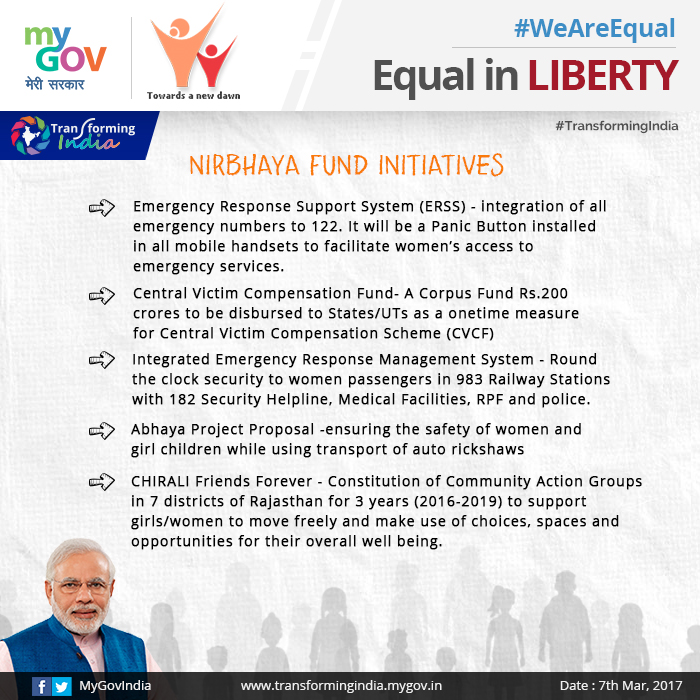 my GOV
मेरी सरकार

Towards a new dawn

#WeAreEqual
Equal in LIBERTY

Transforming India

#TransformingIndia

NIRBHAYA FUND INITIATIVES

Emergency Response Support System (ERSS) - integration of all emergency numbers to 122. It will be a Panic Button installed in all mobile handsets to facilitate women's access to emergency services.

Central Victim Compensation Fund- A Corpus Fund Rs.200 crores to be disbursed to States/UTs as a onetime measure for Central Victim Compensation Scheme (CVCF)

Integrated Emergency Response Management System - Round the clock security to women passengers in 983 Railway Stations with 182 Security Helpline, Medical Facilities, RPF and police.

Abhaya Project Proposal -ensuring the safety of women and girl children while using transport of auto rickshaws

CHIRALI Friends Forever - Constitution of Community Action Groups in 7 districts of Rajasthan for 3 years (2016-2019) to support girls/women to move freely and make use of choices, spaces and opportunities for their overall well being.

MyGovIndia
www.transformingindia.mygov.in
Date : 7th Mar, 2017